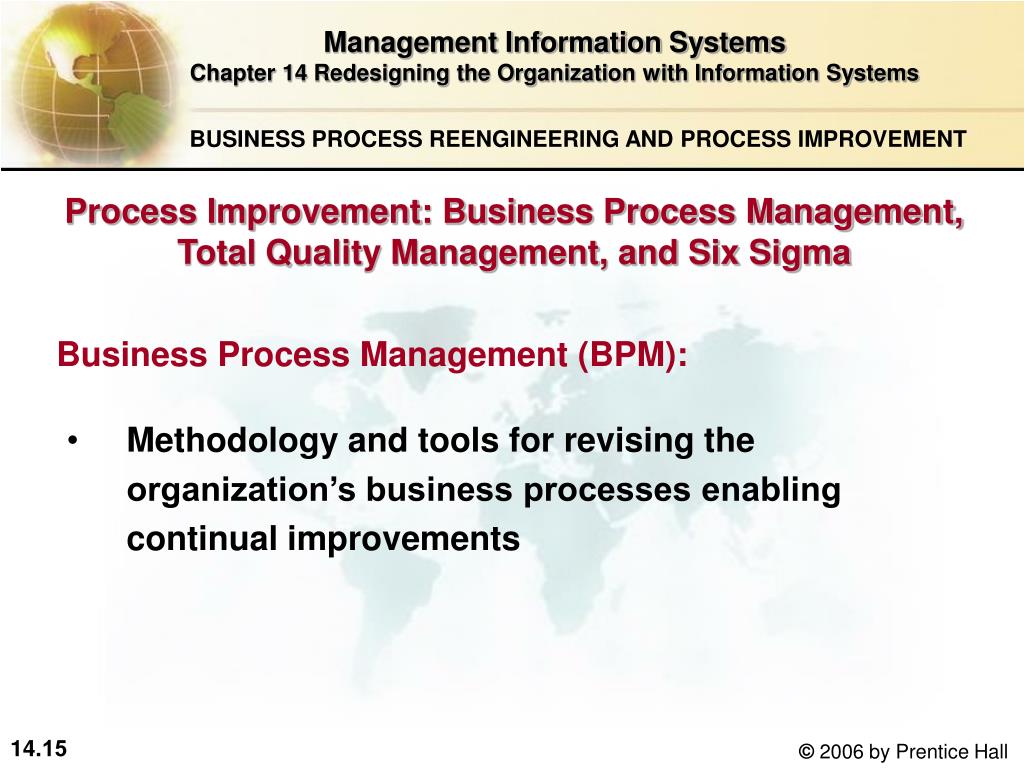 Management Information Systems
Chapter 14 Redesigning the Organization with Information Systems

BUSINESS PROCESS REENGINEERING AND PROCESS IMPROVEMENT

Process Improvement: Business Process Management, Total Quality Management, and Six Sigma

Business Process Management (BPM):

• Methodology and tools for revising the organization’s business processes enabling continual improvements

14.15

© 2006 by Prentice Hall